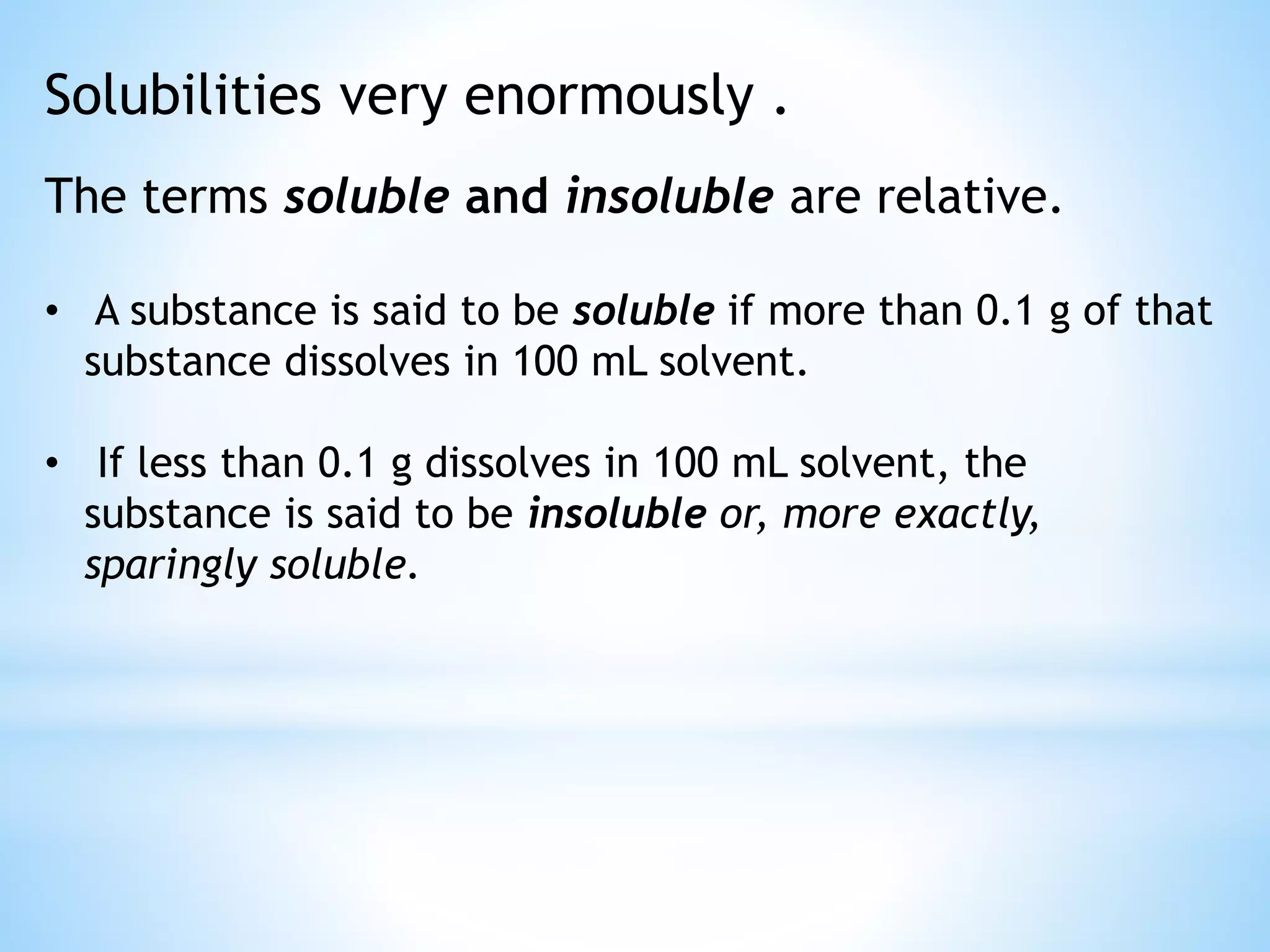 Solubilities very enormously .

The terms soluble and insoluble are relative.

• A substance is said to be soluble if more than 0.1 g of that substance dissolves in 100 mL solvent.

• If less than 0.1 g dissolves in 100 mL solvent, the substance is said to be insoluble or, more exactly, sparingly soluble.